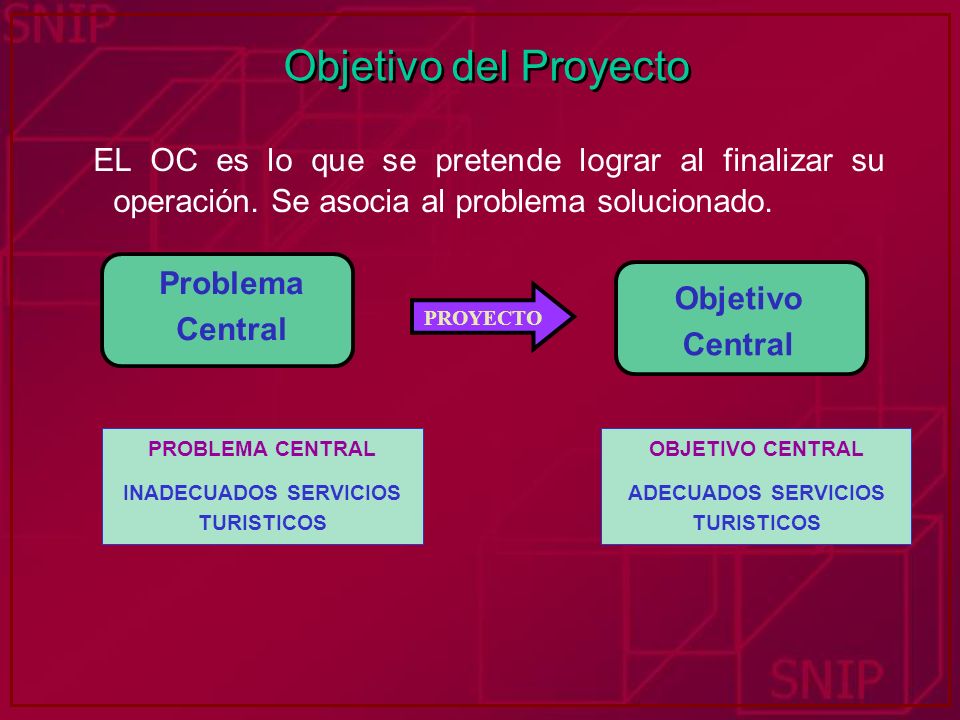 SNIP

Objetivo del Proyecto

EL OC es lo que se pretende lograr al finalizar su operación. Se asocia al problema solucionado.

Problema Central

PROYECTO

Objetivo Central

PROBLEMA CENTRAL

INADECUADOS SERVICIOS TURISTICOS

OBJETIVO CENTRAL

ADECUADOS SERVICIOS TURISTICOS

SNIP